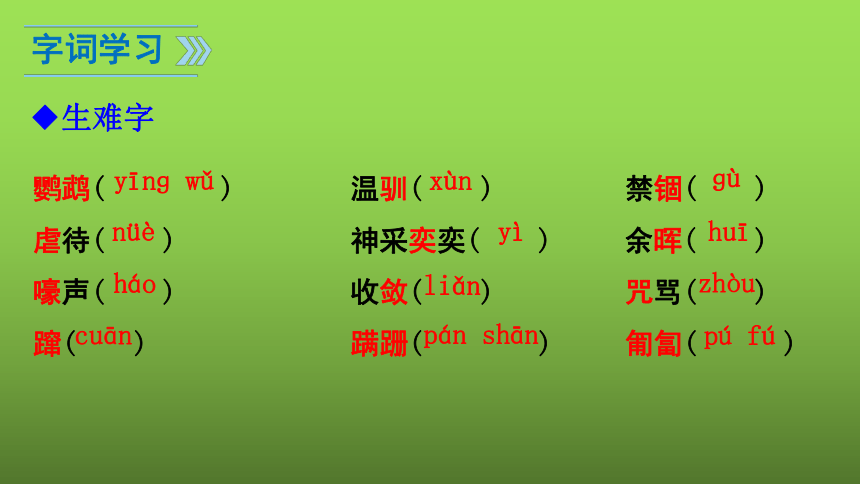 字词学习

◆生难字

鹦鹉（yīng wǔ）
虐待（nüè）
嚎声（háo）
蹿（cuān）

温驯（xùn）
神采奕奕（yì）
收敛（liǎn）
蹒跚（pán shān）

禁锢（gù）
余晖（huī）
咒骂（zhòu）
匍匐（pú fú）